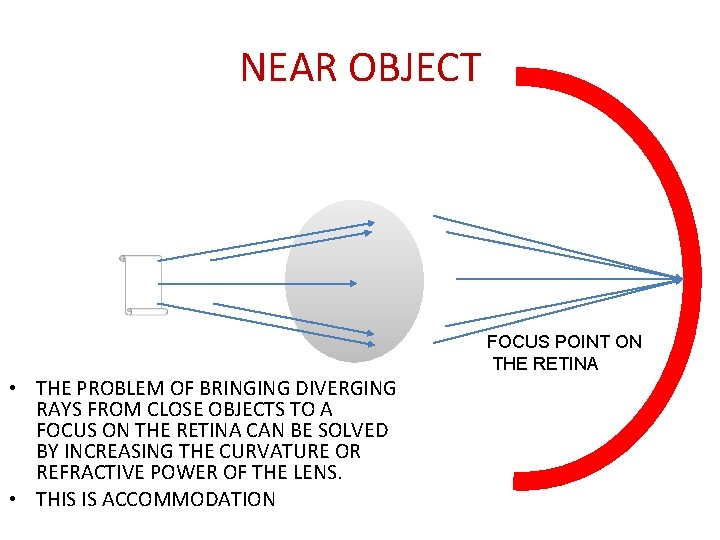 NEAR OBJECT

FOCUS POINT ON THE RETINA

• THE PROBLEM OF BRINGING DIVERGING RAYS FROM CLOSE OBJECTS TO A FOCUS ON THE RETINA CAN BE SOLVED BY INCREASING THE CURVATURE OR REFRACTIVE POWER OF THE LENS.
• THIS IS ACCOMMODATION